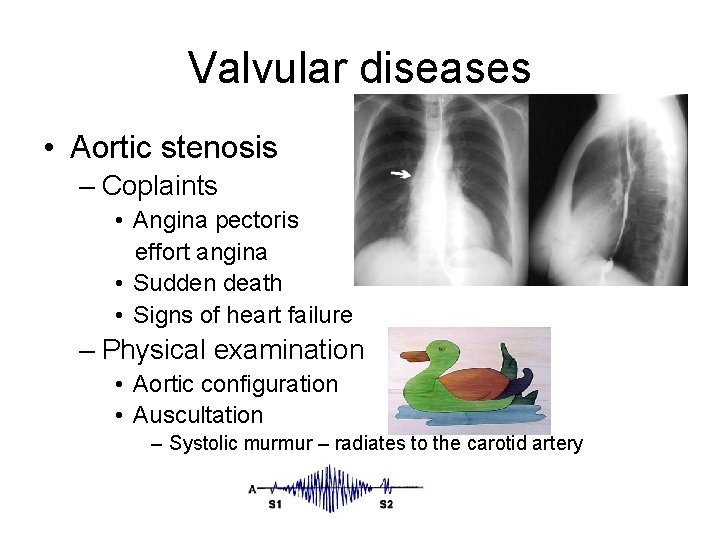 Valvular diseases

• Aortic stenosis
– Coplaints
• Angina pectoris
effort angina
• Sudden death
• Signs of heart failure
– Physical examination
• Aortic configuration
• Auscultation
– Systolic murmur – radiates to the carotid artery

A
S1
S2